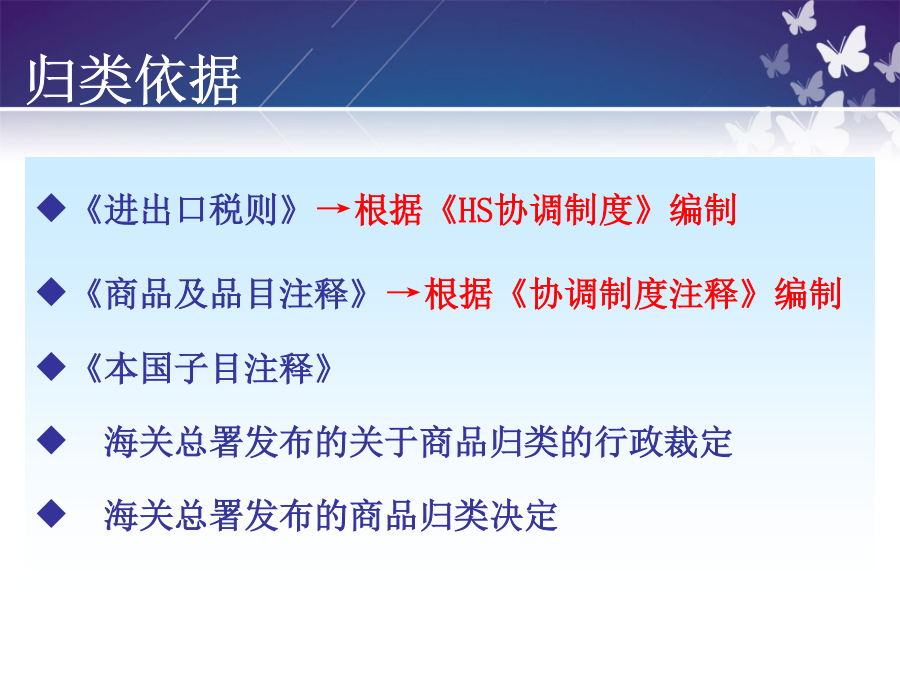 归类依据

◆《进出口税则》→根据《HS协调制度》编制

◆《商品及品目注释》→根据《协调制度注释》编制

◆《本国子目注释》

◆ 海关总署发布的关于商品归类的行政裁定

◆ 海关总署发布的商品归类决定